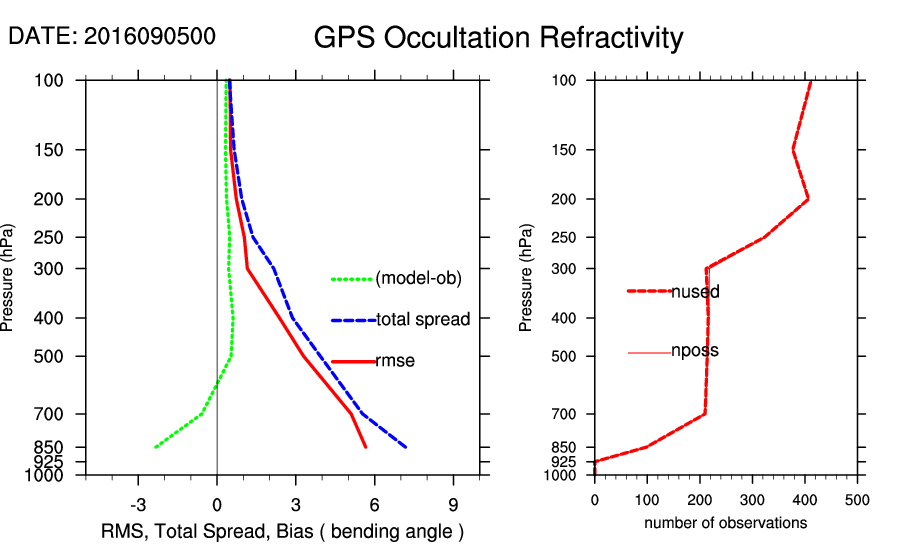 DATE: 2016090500

GPS Occultation Refractivity

Pressure (hPa)
100
150
200
250
300
400
500
700
850
925
1000

(model-ob)
total spread
rmse

-3
0
3
6
9

RMS, Total Spread, Bias ( bending angle )

Pressure (hPa)
100
150
200
250
300
400
500
700
850
925
1000

nused
nposs

0
100
200
300
400
500

number of observations